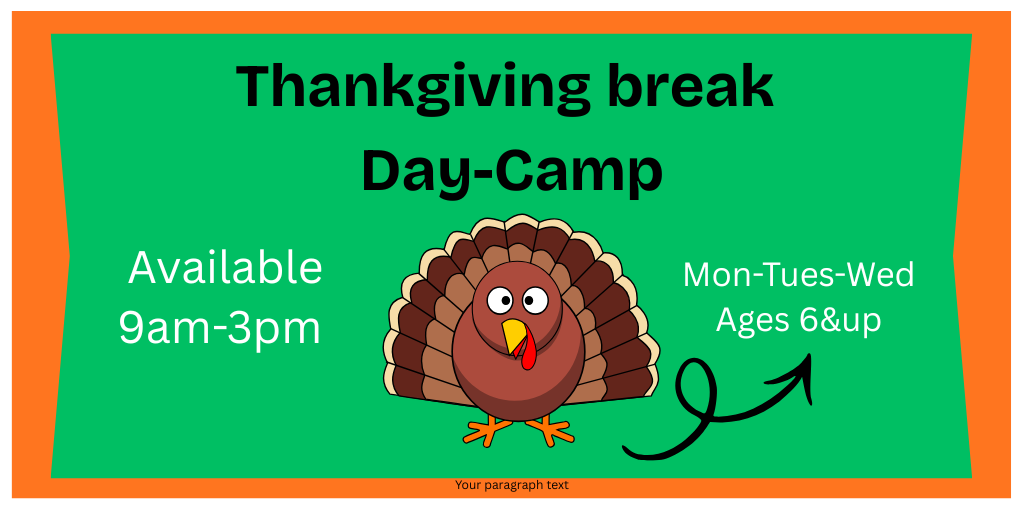 Thankgiving break
Day-Camp

Available
9am-3pm

Mon-Tues-Wed
Ages 6&up

Your paragraph text